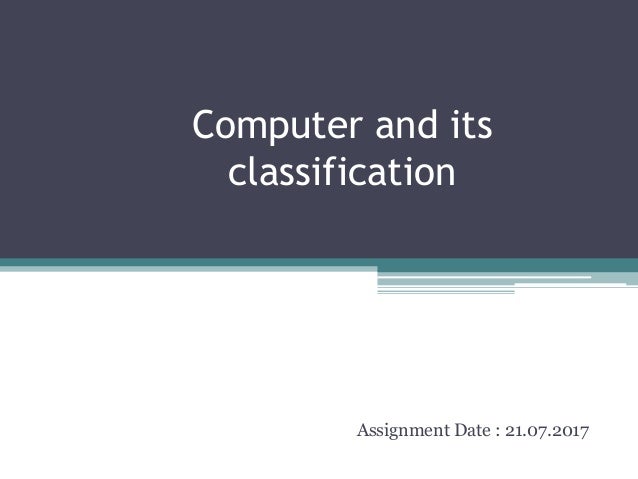 Computer and its classification

Assignment Date : 21.07.2017